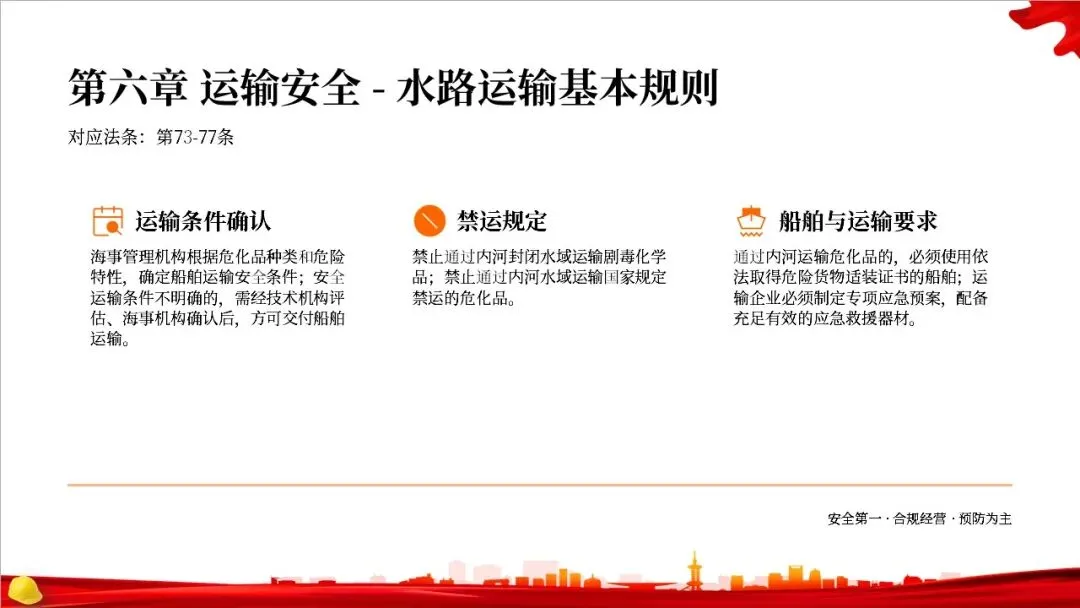 第六章 运输安全 - 水路运输基本规则

对应法条：第73-77条

运输条件确认

海事管理机构根据危化品种类和危险特性，确定船舶运输安全条件；安全运输条件不明确的，需经技术机构评估、海事机构确认后，方可交付船舶运输。

禁运规定

禁止通过内河封闭水域运输剧毒化学品；禁止通过内河水域运输国家规定禁运的危化品。

船舶与运输要求

通过内河运输危化品的，必须使用依法取得危险货物适装证书的船舶；运输企业必须制定专项应急预案，配备充足有效的应急救援器材。

安全第一 · 合规经营 · 预防为主